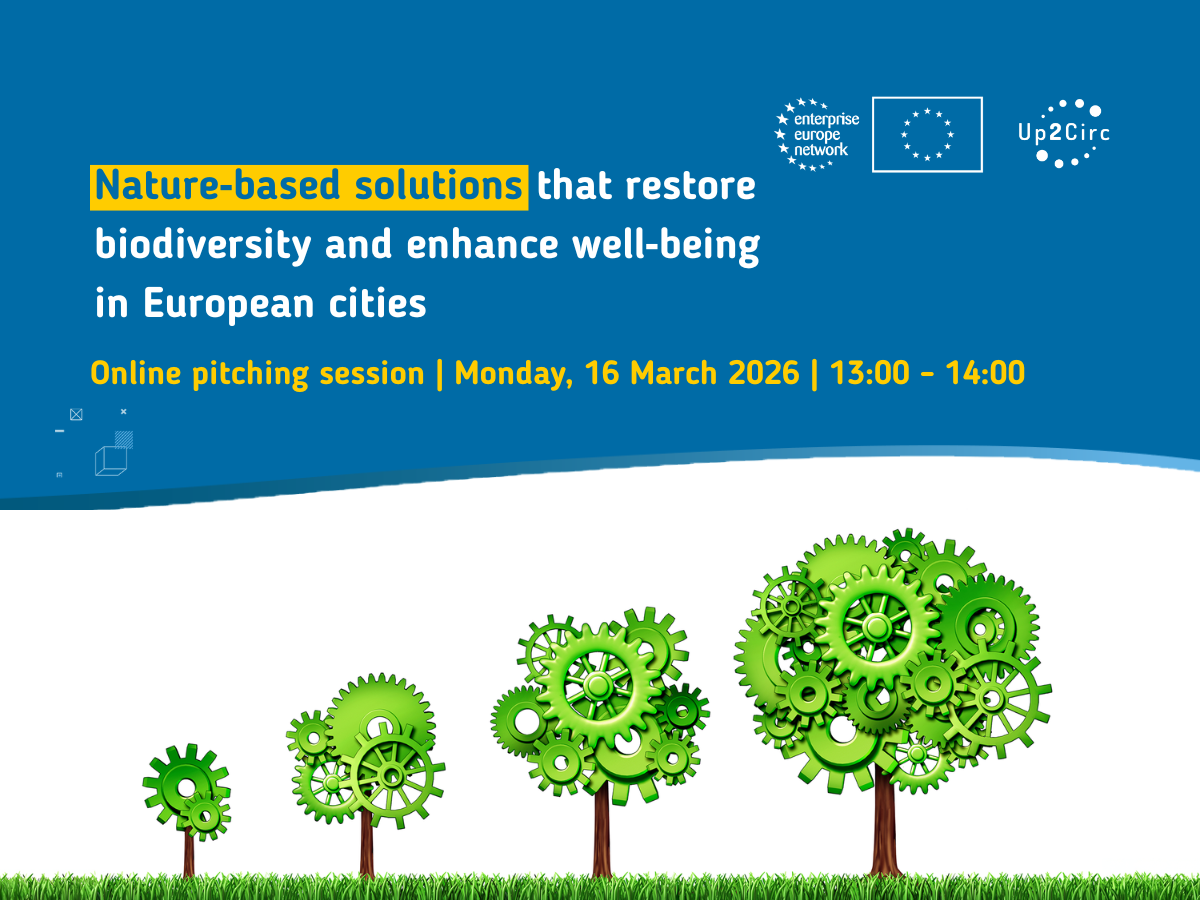 enterprise europe network

Up2Circ

Nature-based solutions that restore biodiversity and enhance well-being in European cities

Online pitching session | Monday, 16 March 2026 | 13:00 - 14:00